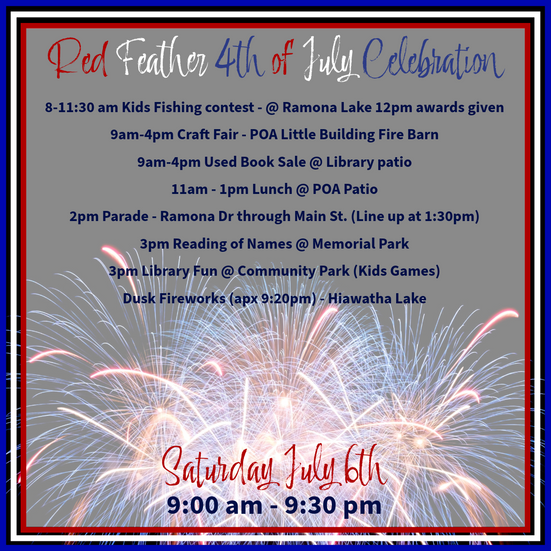 Red Feather 4th of July Celebration

8-11:30 am Kids Fishing contest - @ Ramona Lake 12pm awards given

9am-4pm Craft Fair - POA Little Building Fire Barn

9am-4pm Used Book Sale @ Library patio

11am - 1pm Lunch @ POA Patio

2pm Parade - Ramona Dr through Main St. (Line up at 1:30pm)

3pm Reading of Names @ Memorial Park

3pm Library Fun @ Community Park (Kids Games)

Dusk Fireworks (apx 9:20pm) - Hiawatha Lake

Saturday July 6th

9:00 am - 9:30 pm